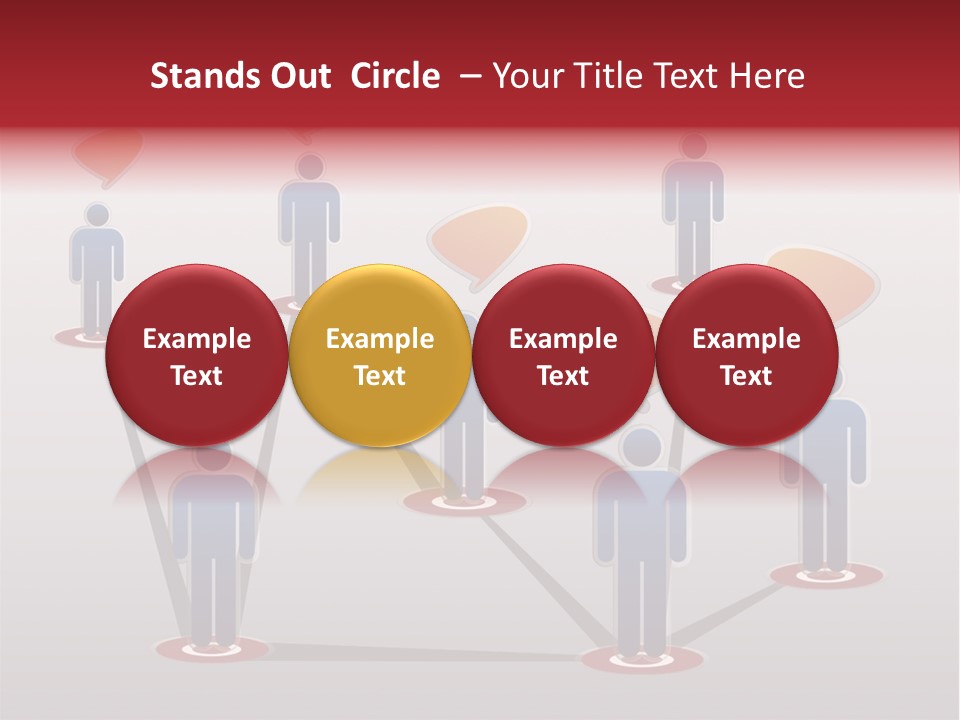 Stands Out Circle – Your Title Text Here

Example Text

Example Text

Example Text

Example Text